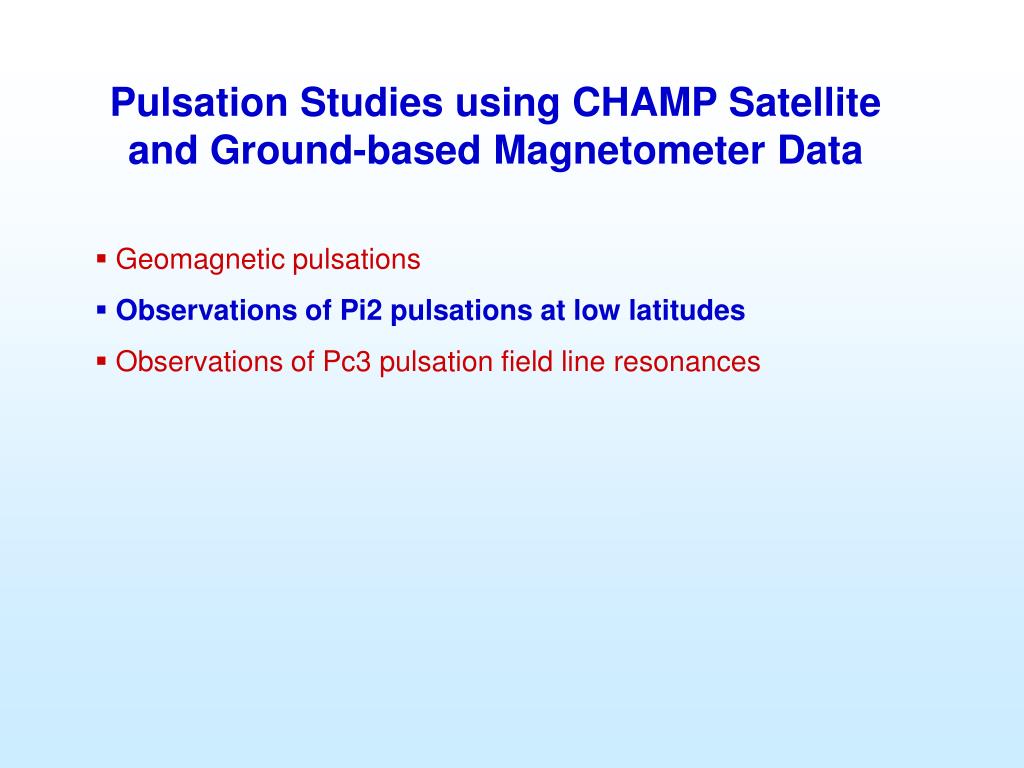 Pulsation Studies using CHAMP Satellite and Ground-based Magnetometer Data

▪ Geomagnetic pulsations
▪ Observations of Pi2 pulsations at low latitudes
▪ Observations of Pc3 pulsation field line resonances